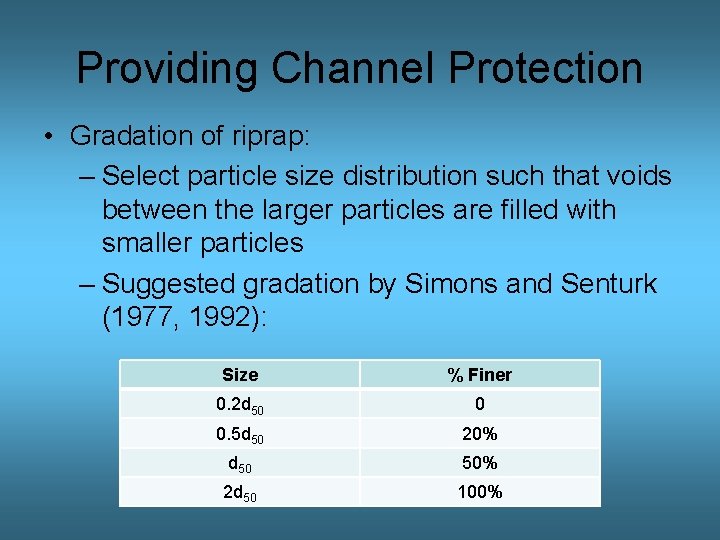 Providing Channel Protection

• Gradation of riprap:
– Select particle size distribution such that voids between the larger particles are filled with smaller particles
– Suggested gradation by Simons and Senturk (1977, 1992):

| Size | % Finer |
|---|---|
| $0.2d_{50}$ | 0 |
| $0.5d_{50}$ | 20% |
| $d_{50}$ | 50% |
| $2d_{50}$ | 100% |